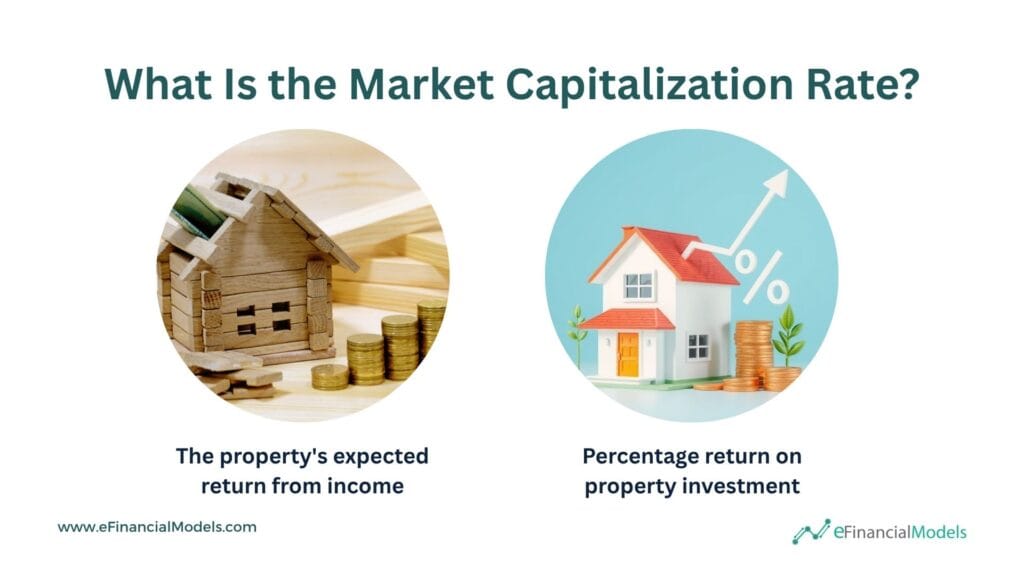 What Is the Market Capitalization Rate?

%

The property's expected return from income

Percentage return on property investment

www.eFinancialModels.com

eFinancialModels